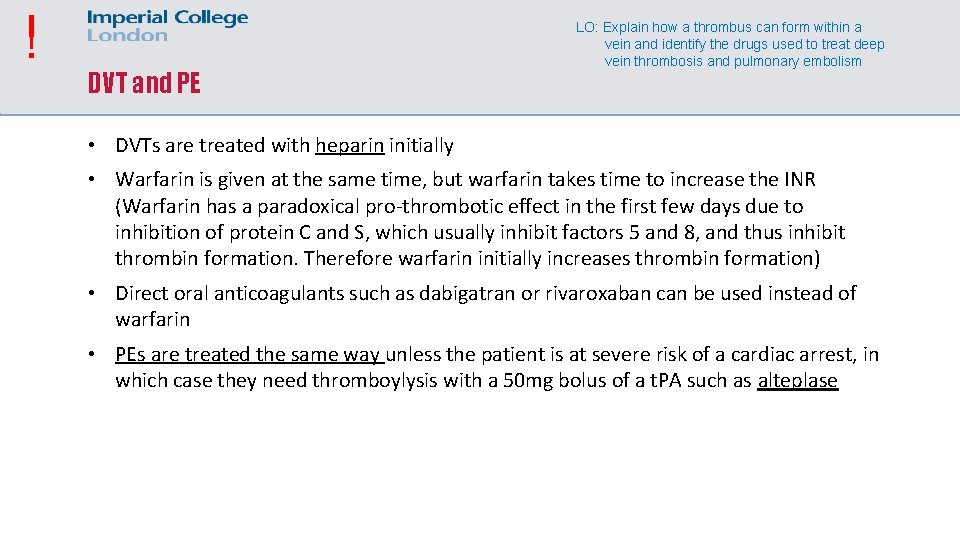 !

Imperial College London

LO: Explain how a thrombus can form within a vein and identify the drugs used to treat deep vein thrombosis and pulmonary embolism

DVT and PE

• DVTs are treated with heparin initially

• Warfarin is given at the same time, but warfarin takes time to increase the INR (Warfarin has a paradoxical pro-thrombotic effect in the first few days due to inhibition of protein C and S, which usually inhibit factors 5 and 8, and thus inhibit thrombin formation. Therefore warfarin initially increases thrombin formation)

• Direct oral anticoagulants such as dabigatran or rivaroxaban can be used instead of warfarin

• PEs are treated the same way unless the patient is at severe risk of a cardiac arrest, in which case they need thromboylysis with a 50mg bolus of a tPA such as alteplase